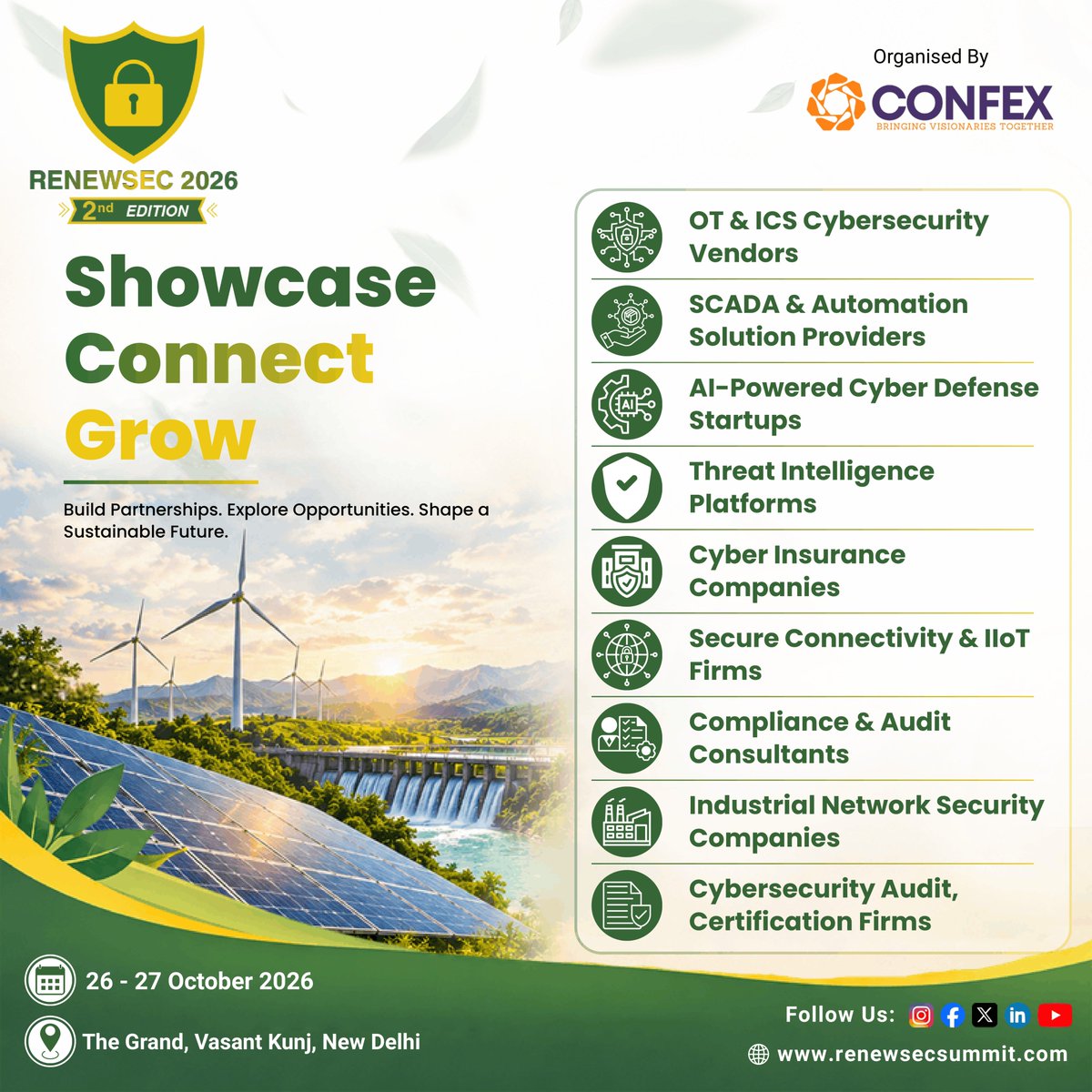 RENEWSEC 2026
2nd EDITION

Organised By
CONFEX
BRINGING VISIONARIES TOGETHER

Showcase
Connect
Grow

Build Partnerships. Explore Opportunities. Shape a Sustainable Future.

OT & ICS Cybersecurity Vendors

SCADA & Automation Solution Providers

AI-Powered Cyber Defense Startups

Threat Intelligence Platforms

Cyber Insurance Companies

Secure Connectivity & IIoT Firms

Compliance & Audit Consultants

Industrial Network Security Companies

Cybersecurity Audit, Certification Firms

26 - 27 October 2026

The Grand, Vasant Kunj, New Delhi

Follow Us:

www.renewsecsummit.com